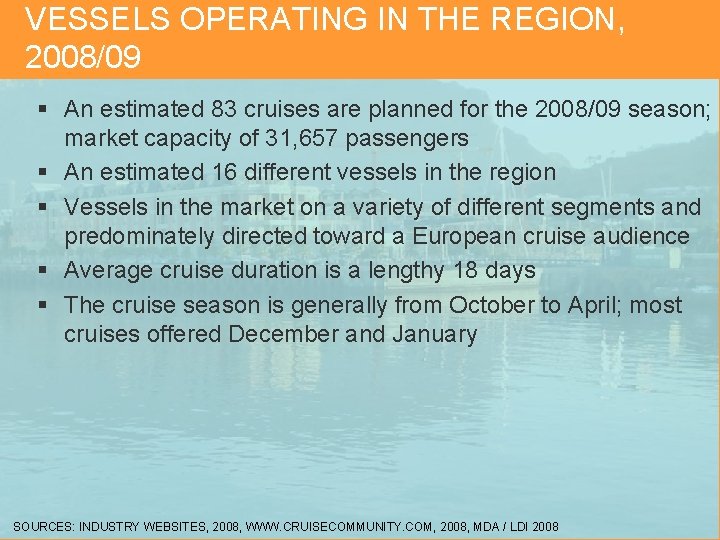 VESSELS OPERATING IN THE REGION, 2008/09

▪ An estimated 83 cruises are planned for the 2008/09 season; market capacity of 31,657 passengers
▪ An estimated 16 different vessels in the region
▪ Vessels in the market on a variety of different segments and predominately directed toward a European cruise audience
▪ Average cruise duration is a lengthy 18 days
▪ The cruise season is generally from October to April; most cruises offered December and January

SOURCES: INDUSTRY WEBSITES, 2008, WWW.CRUISECOMMUNITY.COM, 2008, MDA / LDI 2008